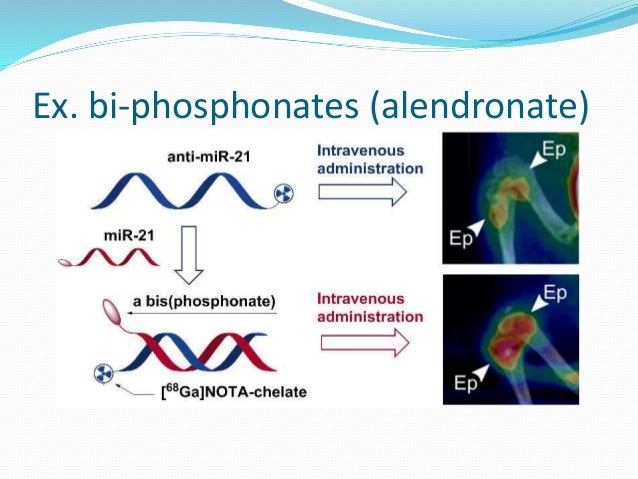 Ex. bi-phosphonates (alendronate)

anti-miR-21

Intravenous administration

Ep

Ep

miR-21

a bis(phosphonate)

Intravenous administration

Ep

Ep

[$^{68}$Ga]NOTA-chelate